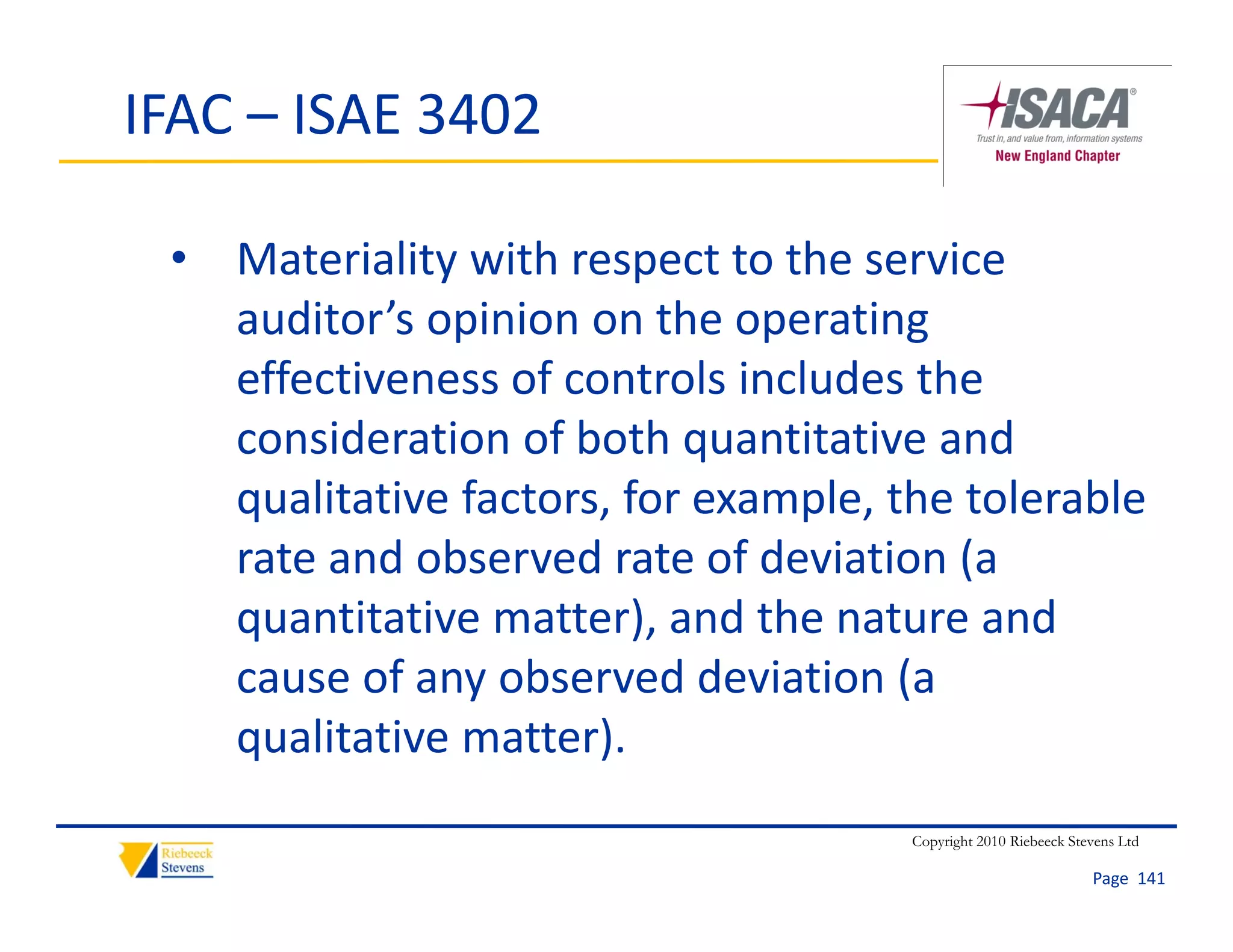 IFAC – ISAE 3402

ISACA®
Trust in, and value from, information systems
New England Chapter

• Materiality with respect to the service auditor’s opinion on the operating effectiveness of controls includes the consideration of both quantitative and qualitative factors, for example, the tolerable rate and observed rate of deviation (a quantitative matter), and the nature and cause of any observed deviation (a qualitative matter).

Riebeeck Stevens

Copyright 2010 Riebeeck Stevens Ltd

Page 141